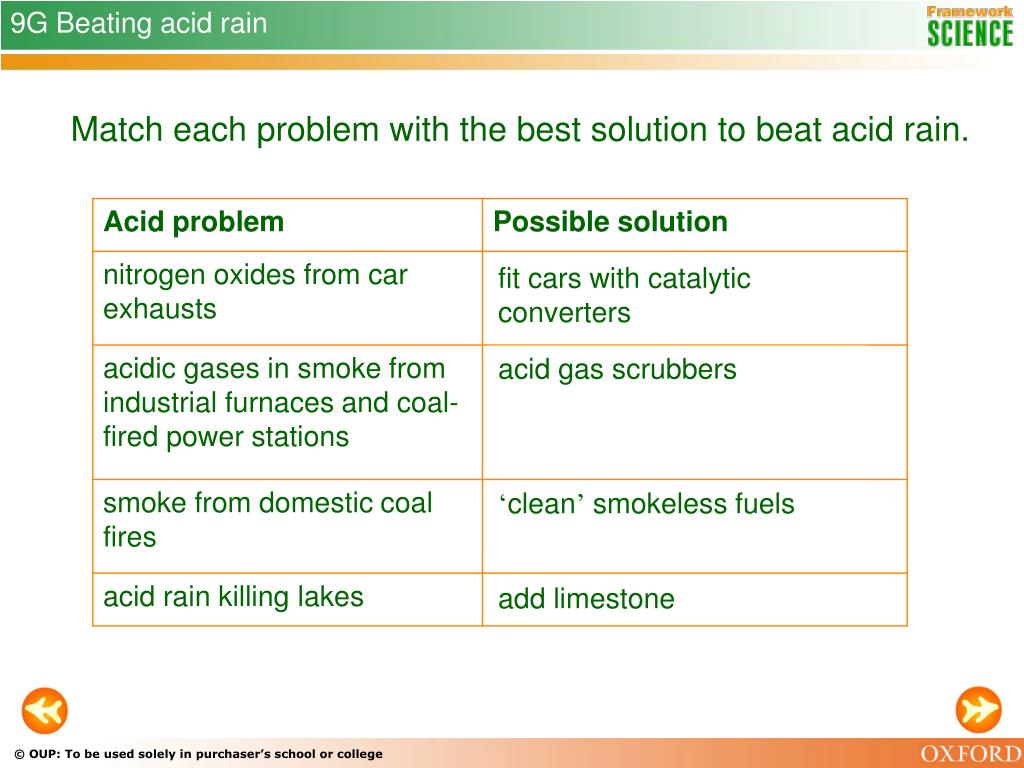 9G Beating acid rain

Framework SCIENCE

Match each problem with the best solution to beat acid rain.

| Acid problem | Possible solution |
|---|---|
| nitrogen oxides from car exhausts | fit cars with catalytic converters |
| acidic gases in smoke from industrial furnaces and coal-fired power stations | acid gas scrubbers |
| smoke from domestic coal fires | ‘clean’ smokeless fuels |
| acid rain killing lakes | add limestone |

© OUP: To be used solely in purchaser’s school or college

OXFORD